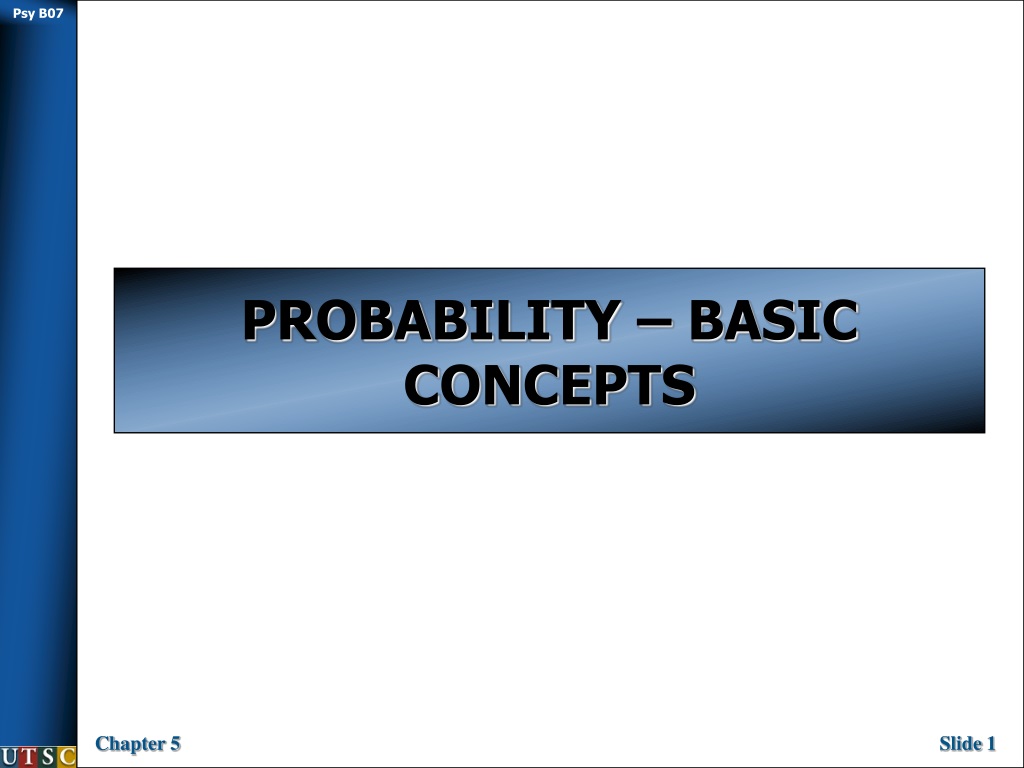 Psy B07

PROBABILITY – BASIC CONCEPTS

UTSC

Chapter 5

Slide 1